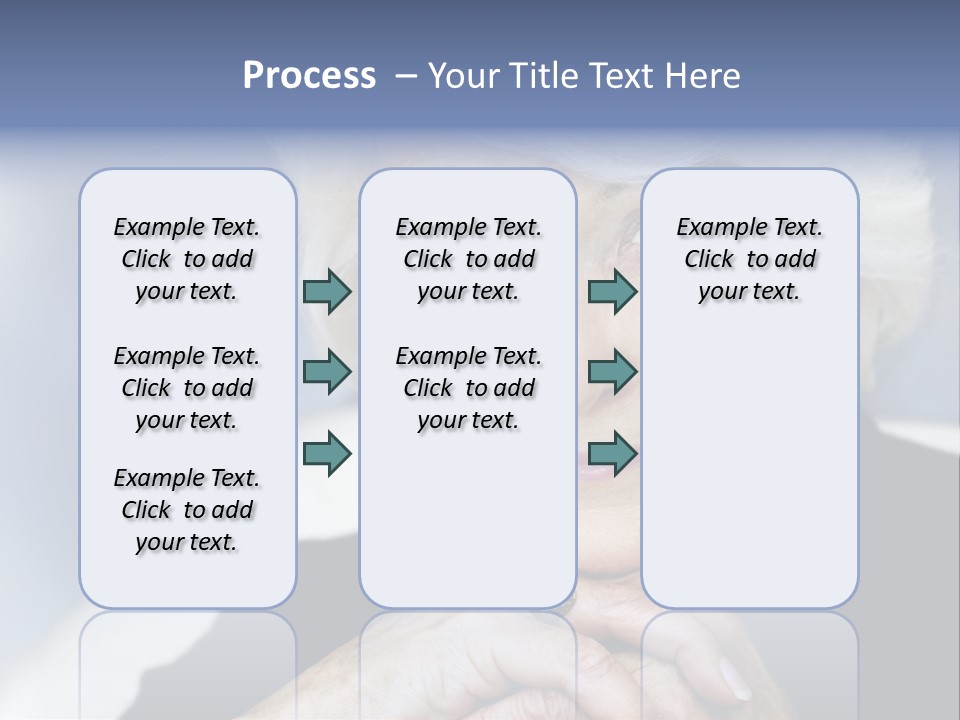 Process – Your Title Text Here

Example Text. Click to add your text.

Example Text. Click to add your text.

Example Text. Click to add your text.

Example Text. Click to add your text.

Example Text. Click to add your text.

Example Text. Click to add your text.